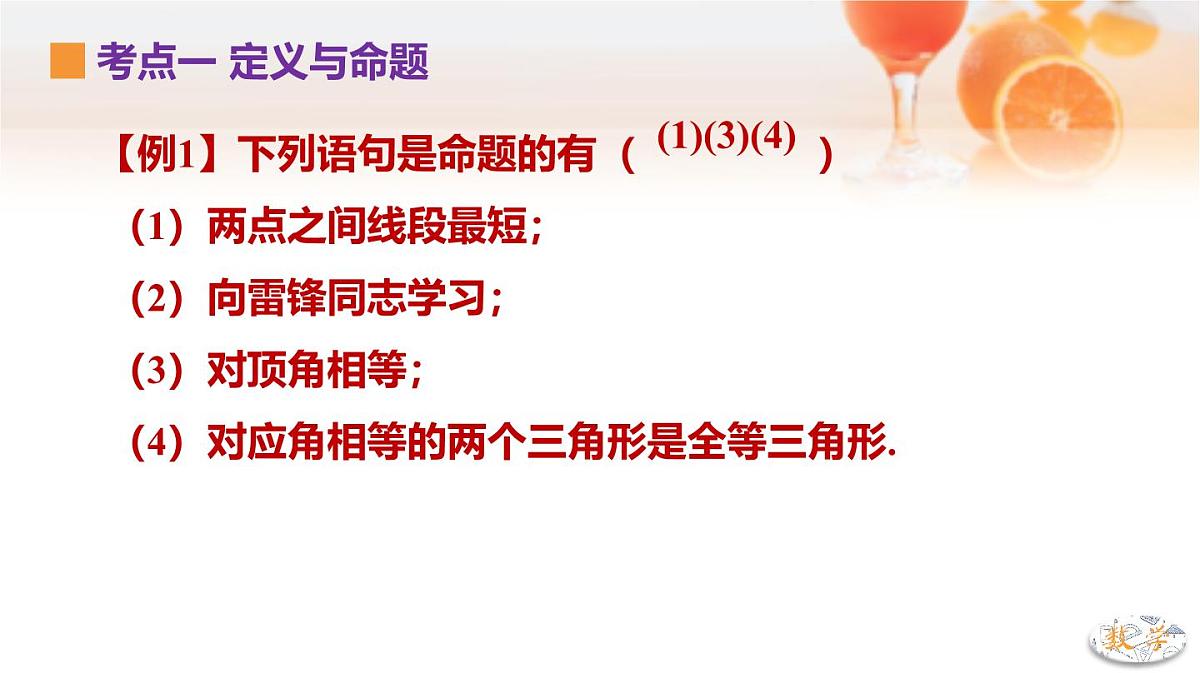 考点一 定义与命题

【例1】下列语句是命题的有（ (1)(3)(4) ）

（1）两点之间线段最短；

（2）向雷锋同志学习；

（3）对顶角相等；

（4）对应角相等的两个三角形是全等三角形.

数学